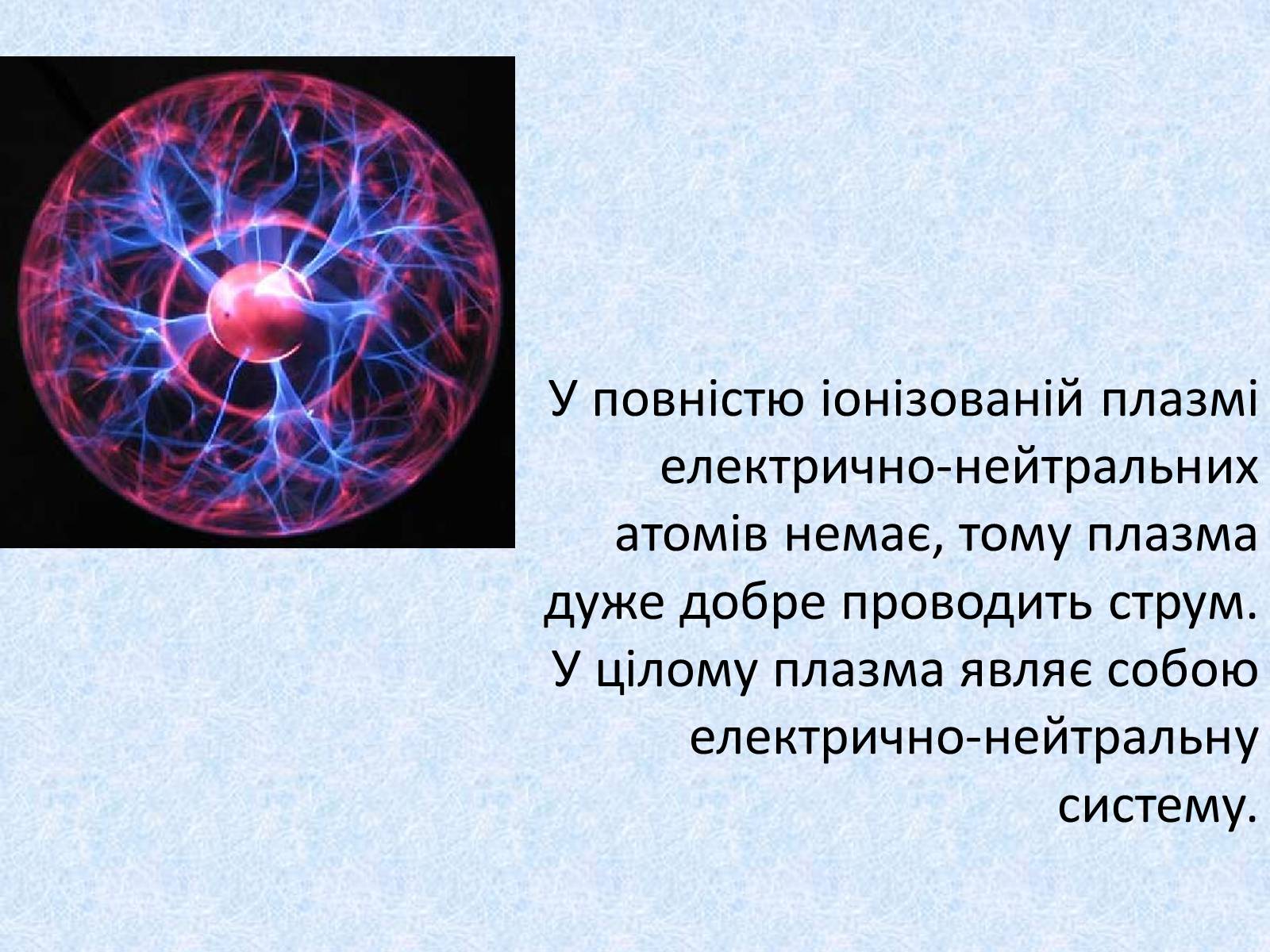 У повністю іонізованій плазмі електрично-нейтральних атомів немає, тому плазма дуже добре проводить струм. У цілому плазма являє собою електрично-нейтральну систему.